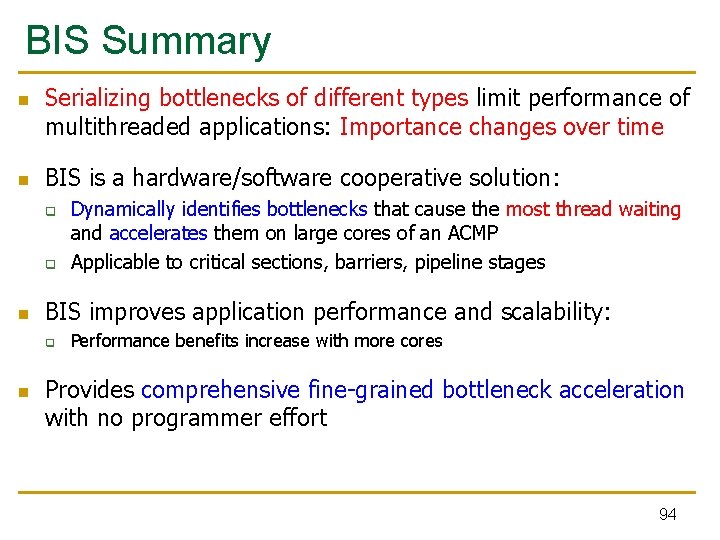 BIS Summary

Serializing bottlenecks of different types limit performance of multithreaded applications: Importance changes over time

BIS is a hardware/software cooperative solution:

Dynamically identifies bottlenecks that cause the most thread waiting and accelerates them on large cores of an ACMP

Applicable to critical sections, barriers, pipeline stages

BIS improves application performance and scalability:

Performance benefits increase with more cores

Provides comprehensive fine-grained bottleneck acceleration with no programmer effort

94